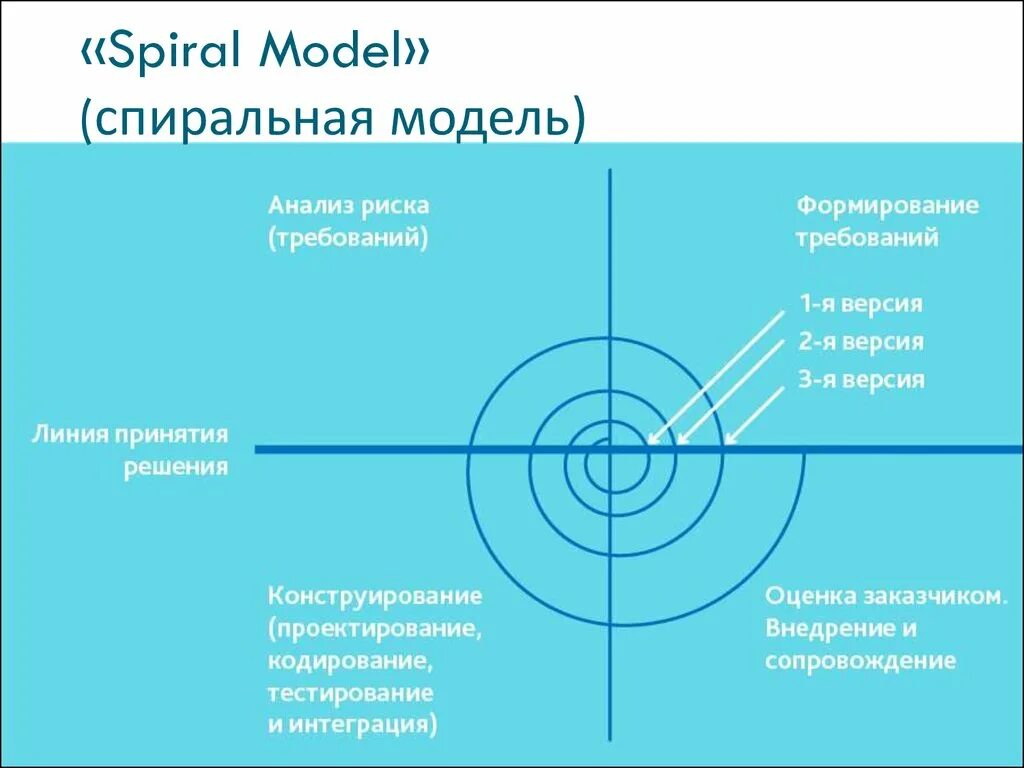 «Spiral Model»
(спиральная модель)

Анализ риска
(требований)

Формирование
требований

1-я версия
2-я версия
3-я версия

Линия принятия
решения

Конструирование
(проектирование,
кодирование,
тестирование
и интеграция)

Оценка заказчиком.
Внедрение и
сопровождение